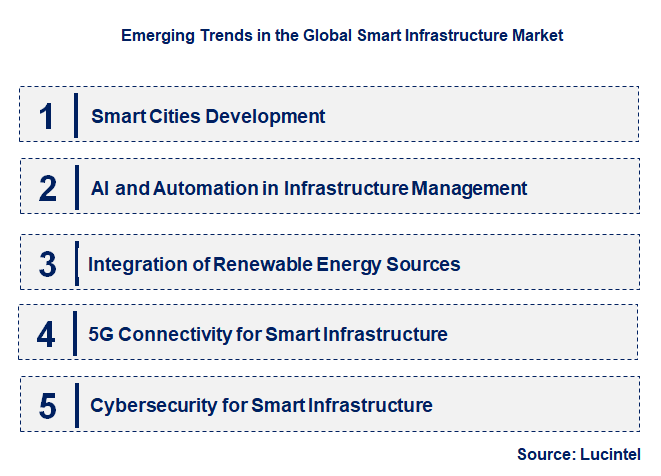 Emerging Trends in the Global Smart Infrastructure Market

1 Smart Cities Development

2 AI and Automation in Infrastructure Management

3 Integration of Renewable Energy Sources

4 5G Connectivity for Smart Infrastructure

5 Cybersecurity for Smart Infrastructure

Source: Lucintel